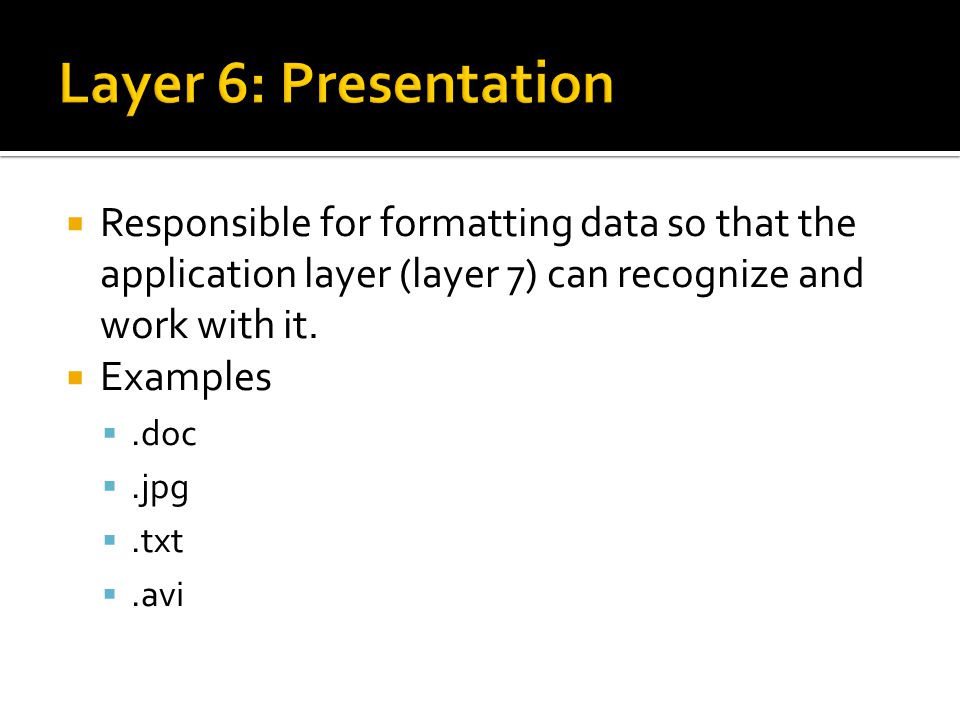 Layer 6: Presentation

Responsible for formatting data so that the application layer (layer 7) can recognize and work with it.

Examples

.doc

.jpg

.txt

.avi